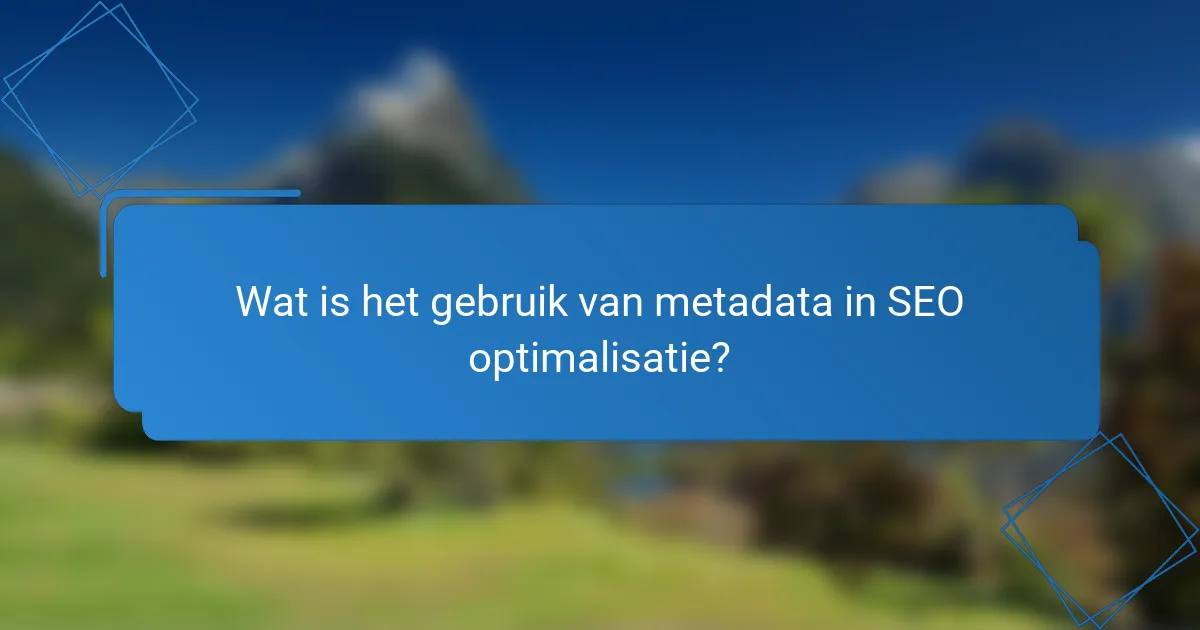 Wat is het gebruik van metadata in SEO optimalisatie?